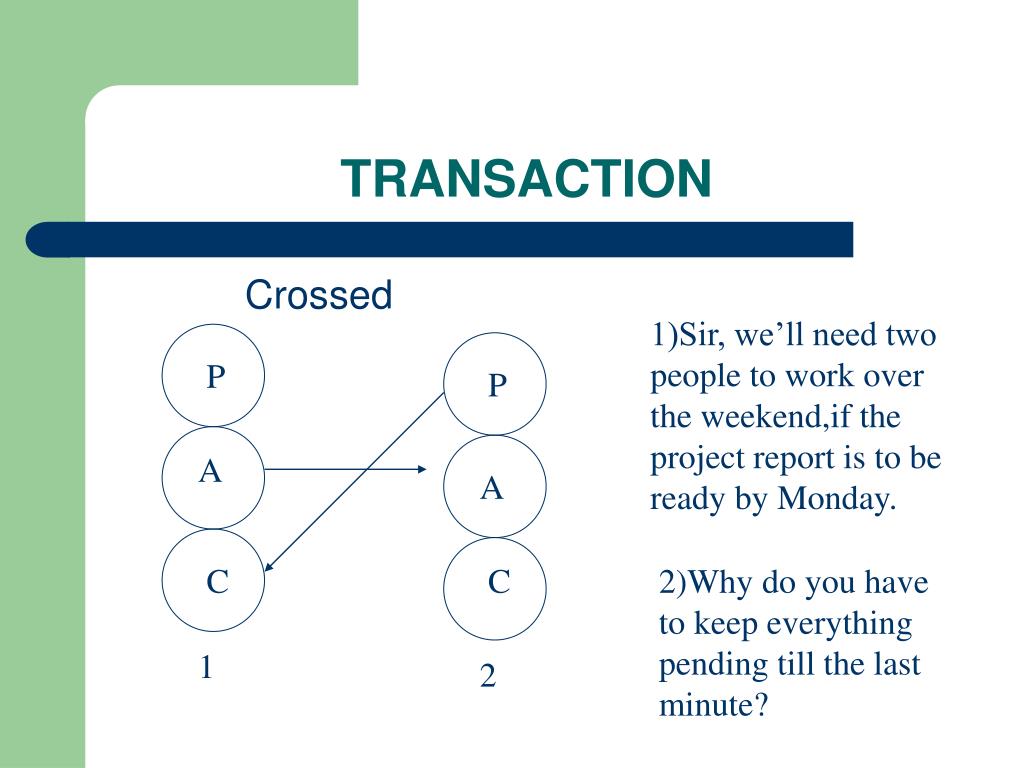 TRANSACTION

Crossed

P

A

C

1

P

A

C

2

1)Sir, we’ll need two people to work over the weekend,if the project report is to be ready by Monday.

2)Why do you have to keep everything pending till the last minute?